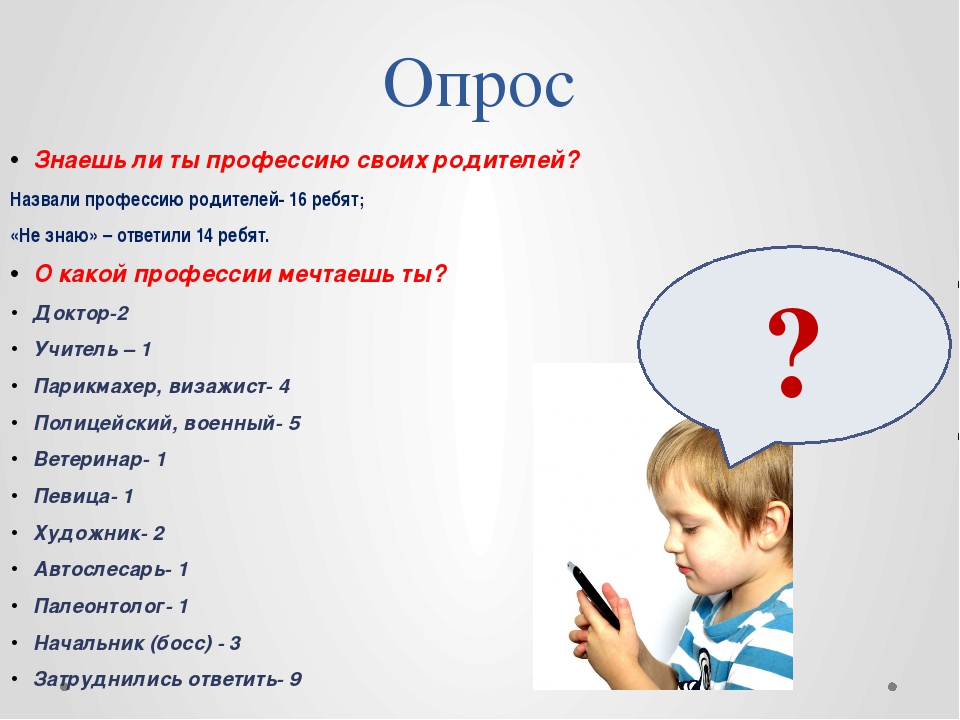 Опрос

• Знаешь ли ты профессию своих родителей?

Назвали профессию родителей- 16 ребят;

«Не знаю» – ответили 14 ребят.

• О какой профессии мечтаешь ты?

• Доктор-2
• Учитель – 1
• Парикмахер, визажист- 4
• Полицейский, военный- 5
• Ветеринар- 1
• Певица- 1
• Художник- 2
• Автослесарь- 1
• Палеонтолог- 1
• Начальник (босс) - 3
• Затруднились ответить- 9

?